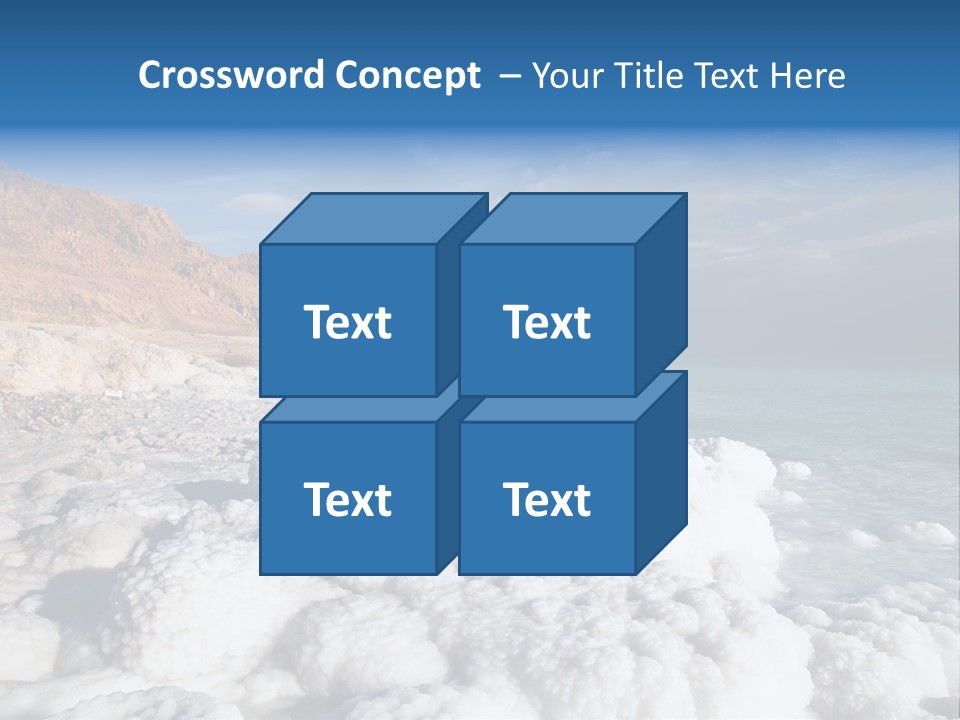 Crossword Concept – Your Title Text Here

Text

Text

Text

Text